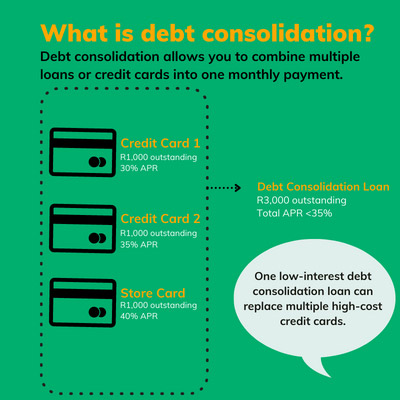 What is debt consolidation?

Debt consolidation allows you to combine multiple loans or credit cards into one monthly payment.

Credit Card 1
R1,000 outstanding
30% APR

Credit Card 2
R1,000 outstanding
35% APR

Store Card
R1,000 outstanding
40% APR

Debt Consolidation Loan
R3,000 outstanding
Total APR <35%

One low-interest debt consolidation loan can replace multiple high-cost credit cards.